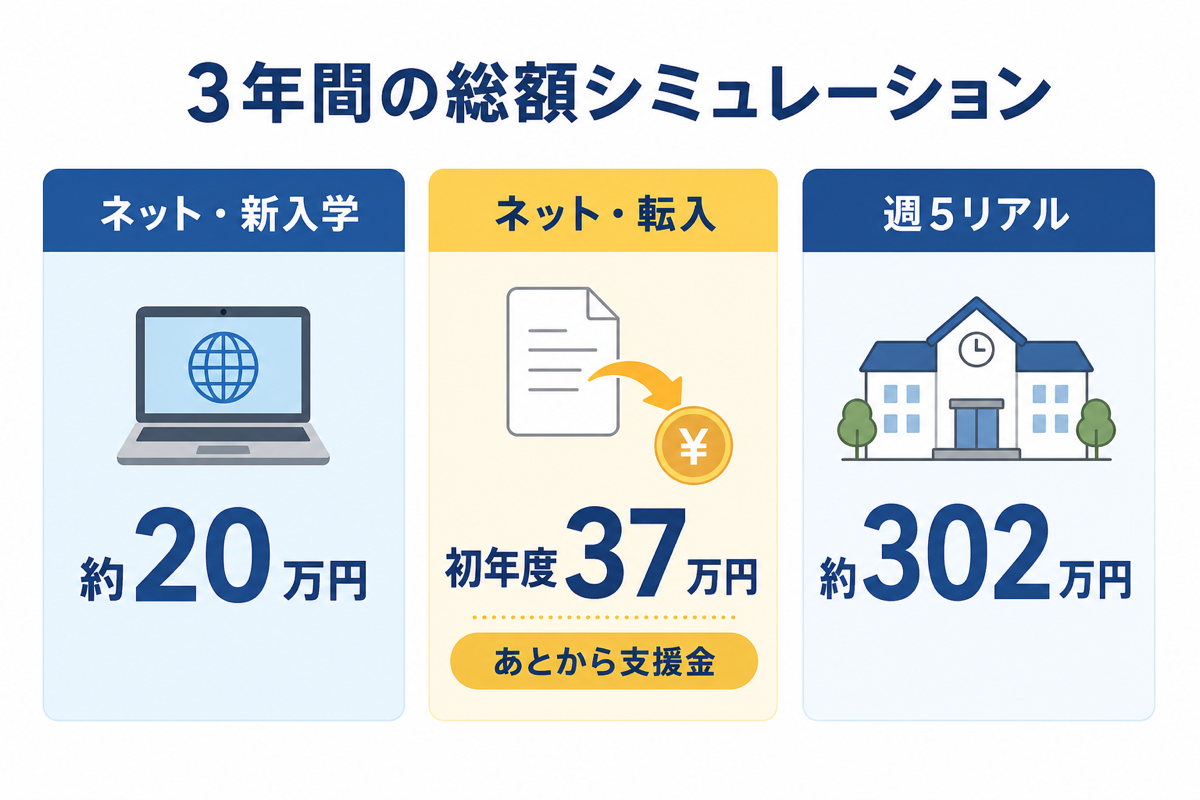 3年間の総額シミュレーション

ネット・新入学

約20万円

ネット・転入

¥

初年度37万円

あとから支援金

週5リアル

約302万円